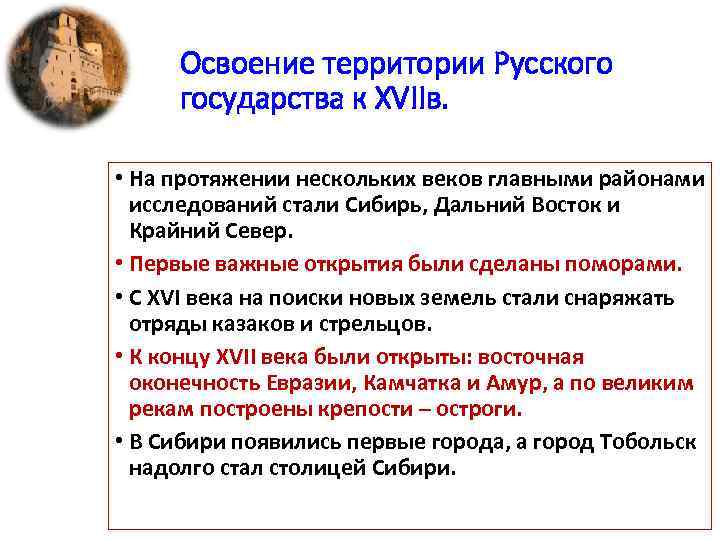 Освоение территории Русского государства к XVIIв.

• На протяжении нескольких веков главными районами исследований стали Сибирь, Дальний Восток и Крайний Север.

• Первые важные открытия были сделаны поморами.

• С XVI века на поиски новых земель стали снаряжать отряды казаков и стрельцов.

• К концу XVII века были открыты: восточная оконечность Евразии, Камчатка и Амур, а по великим рекам построены крепости – остроги.

• В Сибири появились первые города, а город Тобольск надолго стал столицей Сибири.